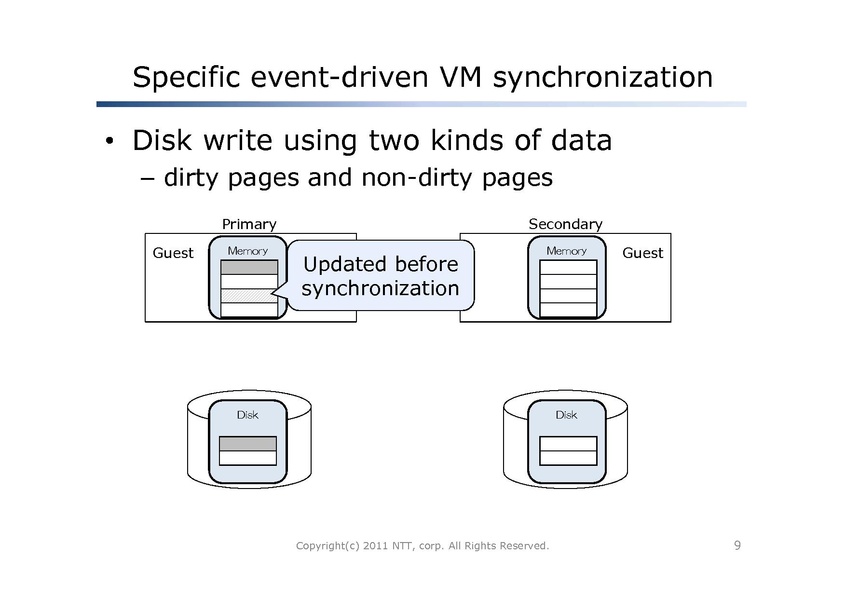 Specific event-driven VM synchronization

• Disk write using two kinds of data
  – dirty pages and non-dirty pages

Primary
Guest
Memory
Updated before synchronization
Secondary
Memory
Guest

Disk
Disk

Copyright(c) 2011 NTT, corp. All Rights Reserved.
9